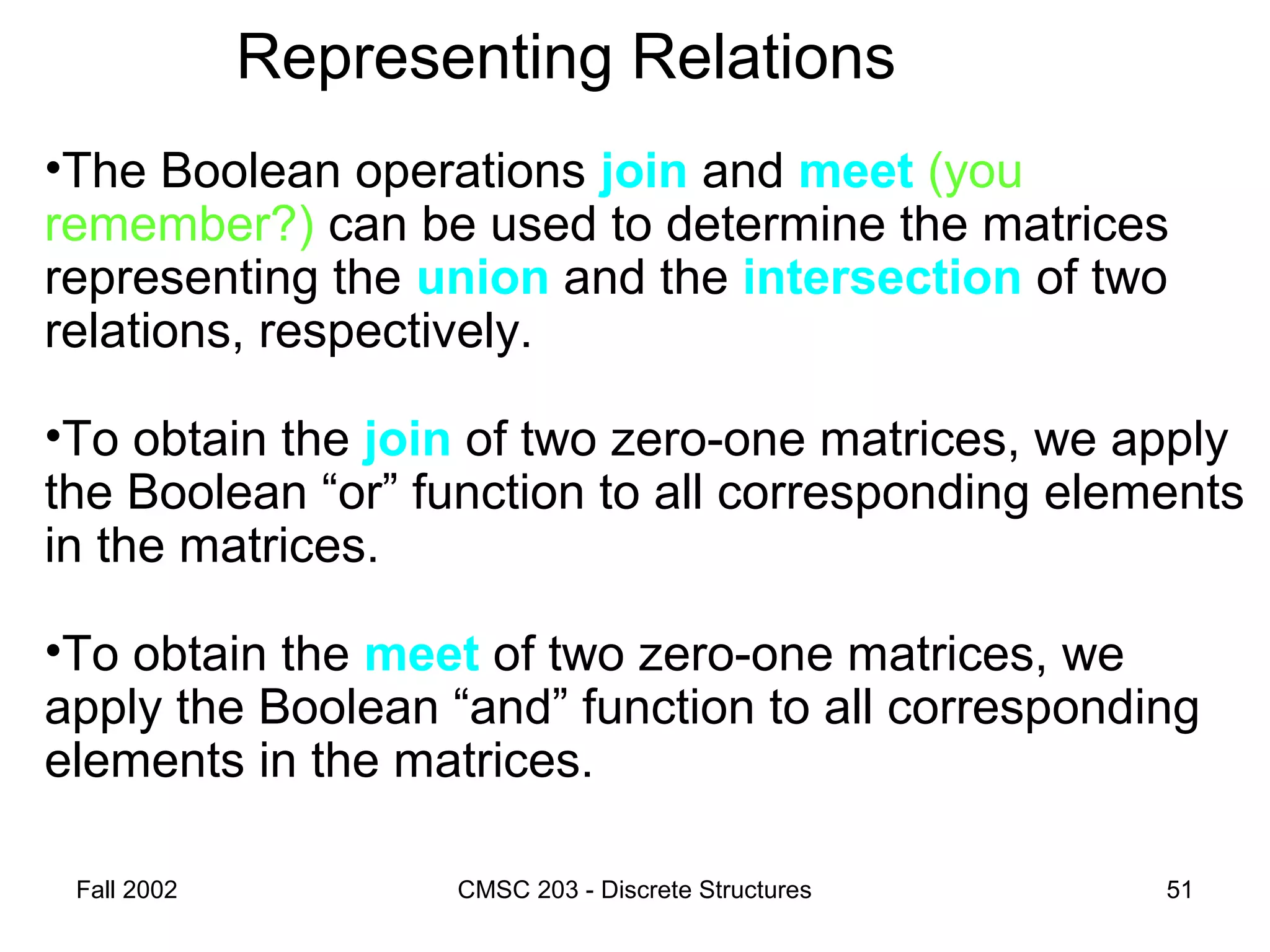 Representing Relations

•The Boolean operations join and meet (you remember?) can be used to determine the matrices representing the union and the intersection of two relations, respectively.

•To obtain the join of two zero-one matrices, we apply the Boolean “or” function to all corresponding elements in the matrices.

•To obtain the meet of two zero-one matrices, we apply the Boolean “and” function to all corresponding elements in the matrices.

Fall 2002

CMSC 203 - Discrete Structures

51